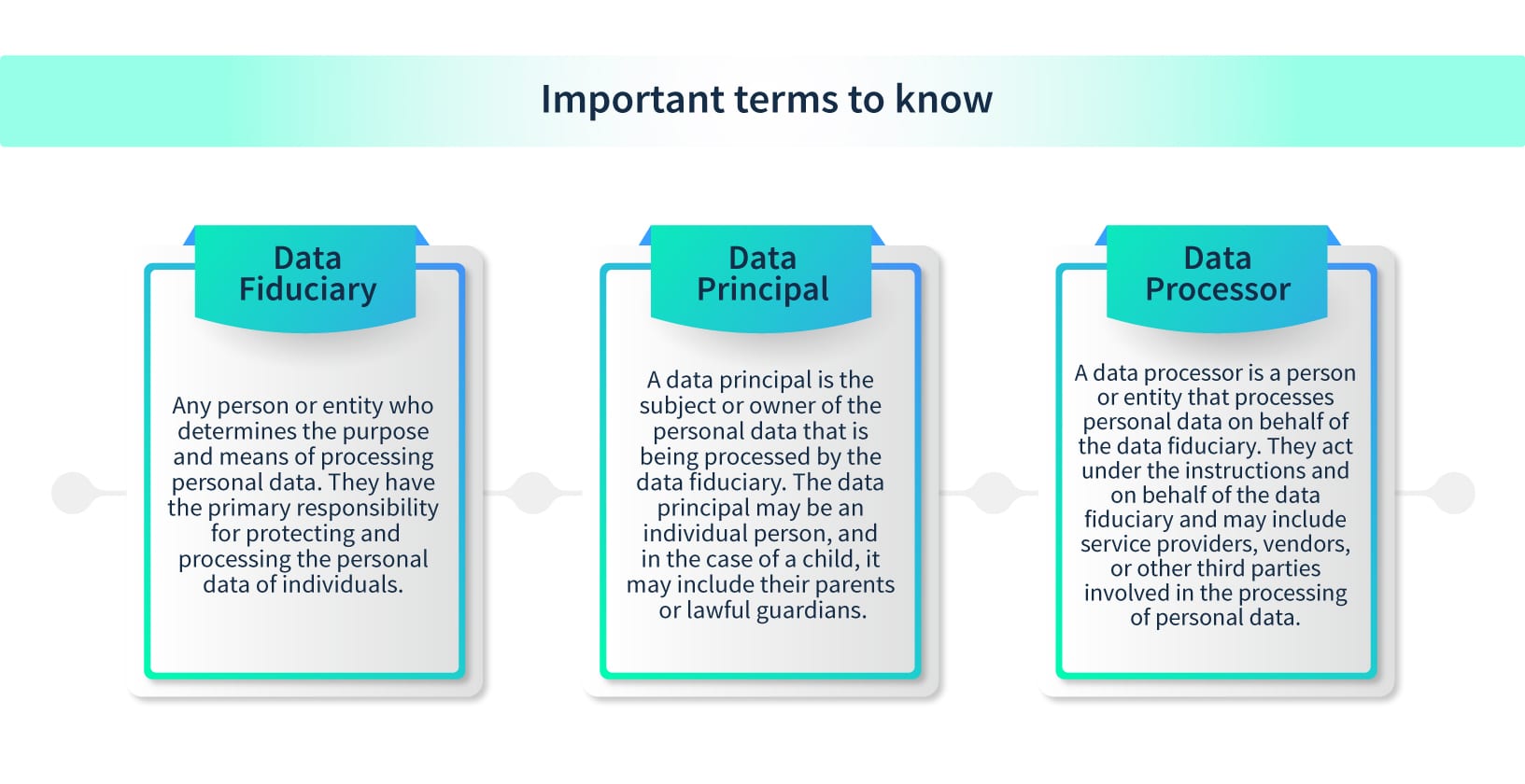 Important terms to know

Data Fiduciary

Any person or entity who determines the purpose and means of processing personal data. They have the primary responsibility for protecting and processing the personal data of individuals.

Data Principal

A data principal is the subject or owner of the personal data that is being processed by the data fiduciary. The data principal may be an individual person, and in the case of a child, it may include their parents or lawful guardians.

Data Processor

A data processor is a person or entity that processes personal data on behalf of the data fiduciary. They act under the instructions and on behalf of the data fiduciary and may include service providers, vendors, or other third parties involved in the processing of personal data.